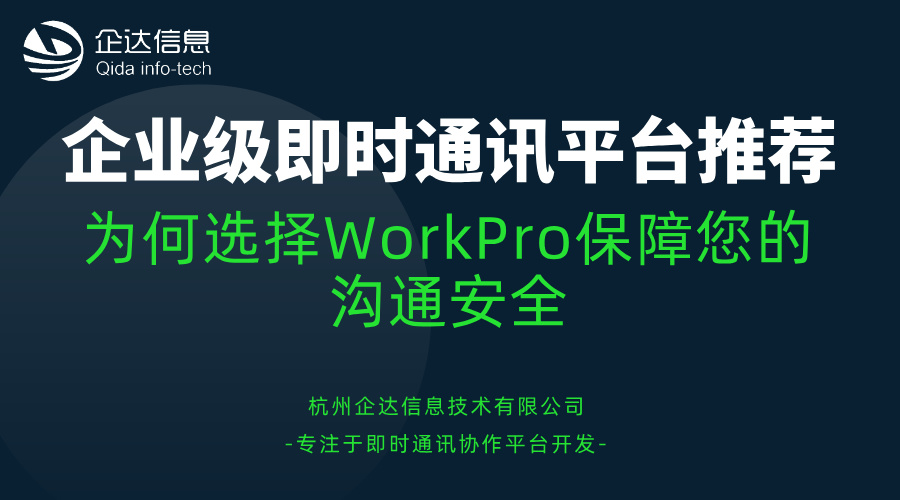 企达信息
Qida info-tech

企业级即时通讯平台推荐

为何选择WorkPro保障您的沟通安全

杭州企达信息技术有限公司
-专注于即时通讯协作平台开发-